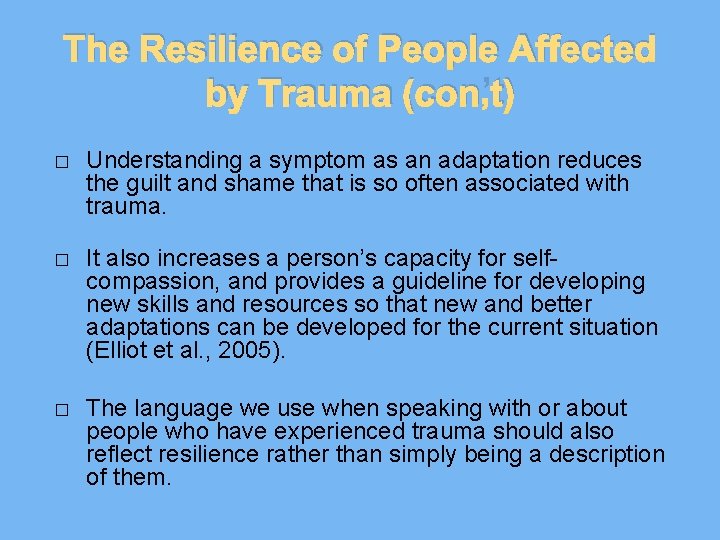 The Resilience of People Affected by Trauma (con,'t)

□ Understanding a symptom as an adaptation reduces the guilt and shame that is so often associated with trauma.

□ It also increases a person's capacity for self-compassion, and provides a guideline for developing new skills and resources so that new and better adaptations can be developed for the current situation (Elliot et al., 2005).

□ The language we use when speaking with or about people who have experienced trauma should also reflect resilience rather than simply being a description of them.